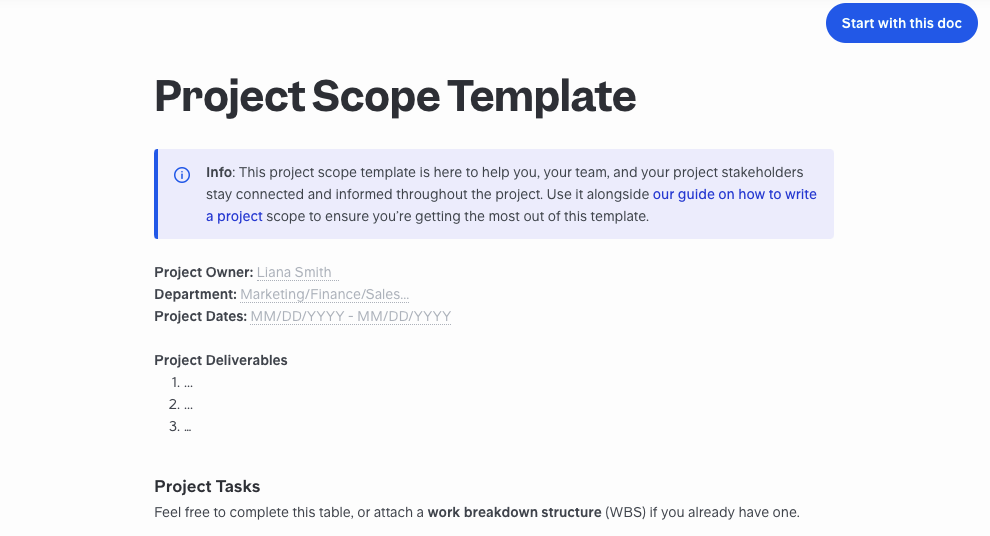 Start with this doc

Project Scope Template

Info: This project scope template is here to help you, your team, and your project stakeholders stay connected and informed throughout the project. Use it alongside our guide on how to write a project scope to ensure you're getting the most out of this template.

Project Owner: Liana Smith
Department: Marketing/Finance/Sales...
Project Dates: MM/DD/YYYY - MM/DD/YYYY

Project Deliverables
1. ...
2. ...
3. ...

Project Tasks
Feel free to complete this table, or attach a work breakdown structure (WBS) if you already have one.